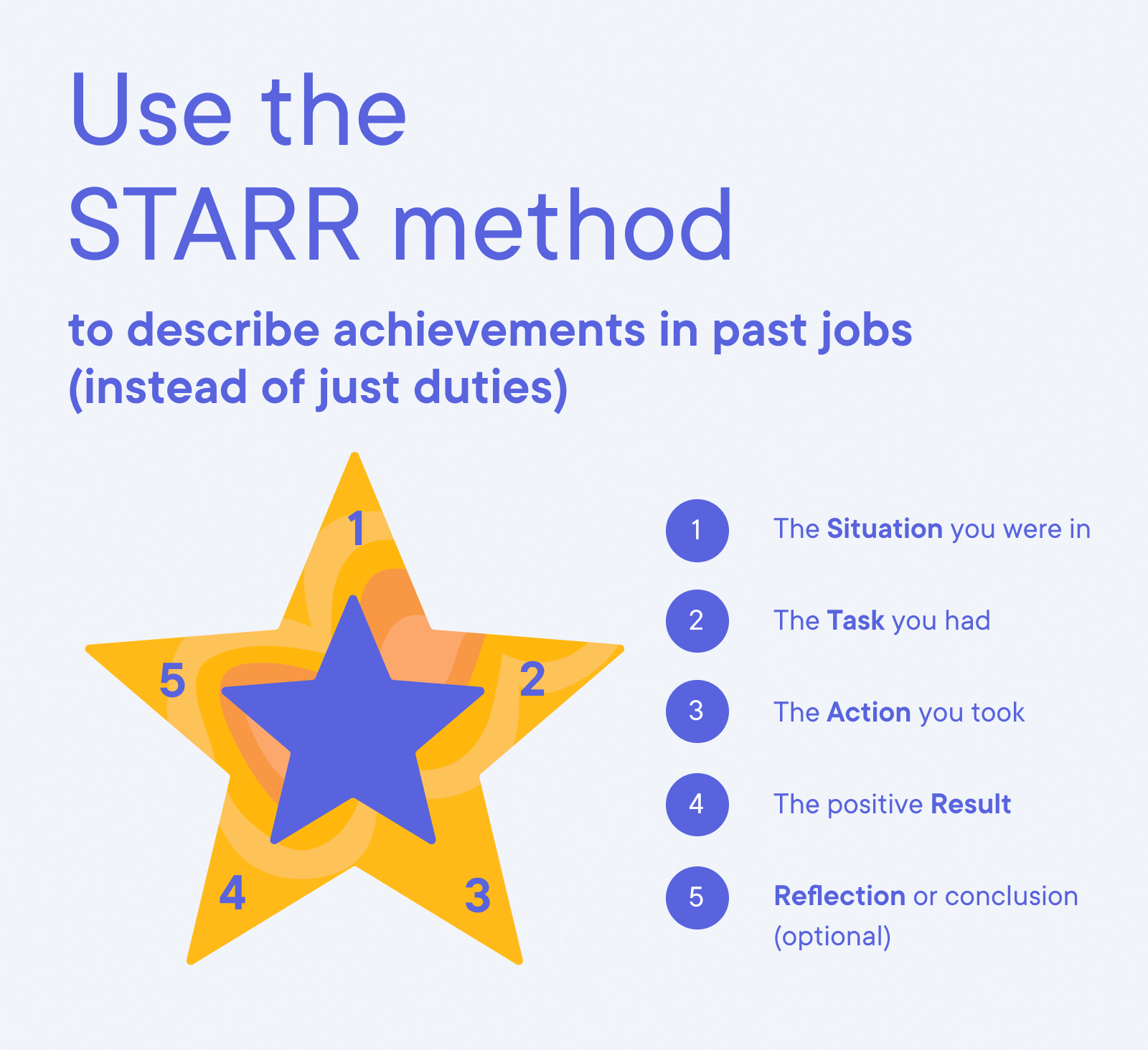 Use the STARR method

to describe achievements in past jobs (instead of just duties)

1
2
3
4
5

1 The Situation you were in

2 The Task you had

3 The Action you took

4 The positive Result

5 Reflection or conclusion (optional)